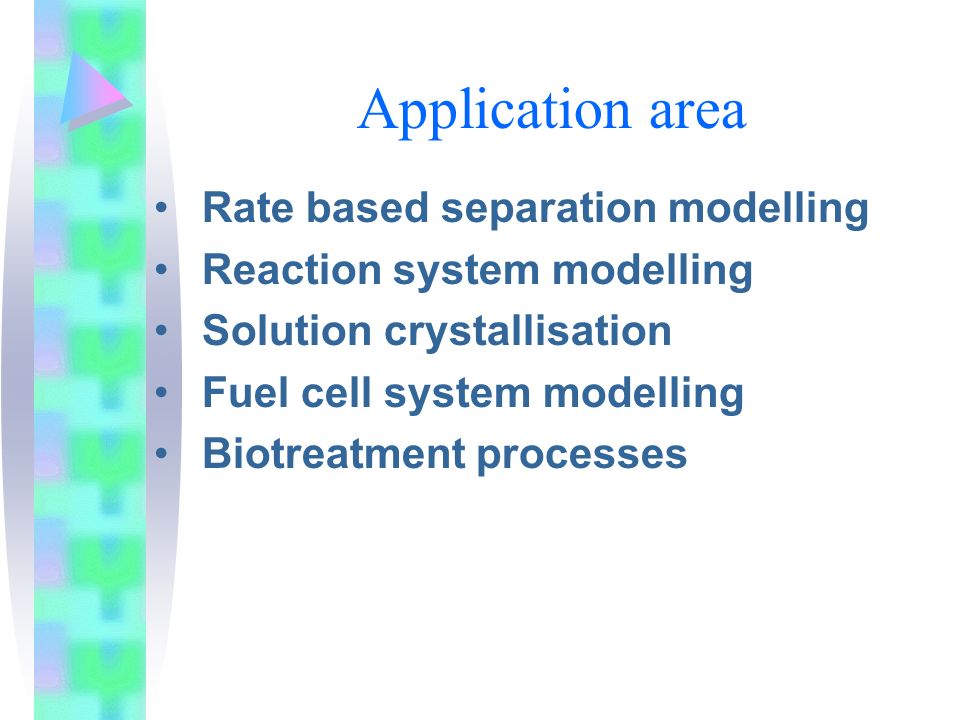 Application area

• Rate based separation modelling
• Reaction system modelling
• Solution crystallisation
• Fuel cell system modelling
• Biotreatment processes